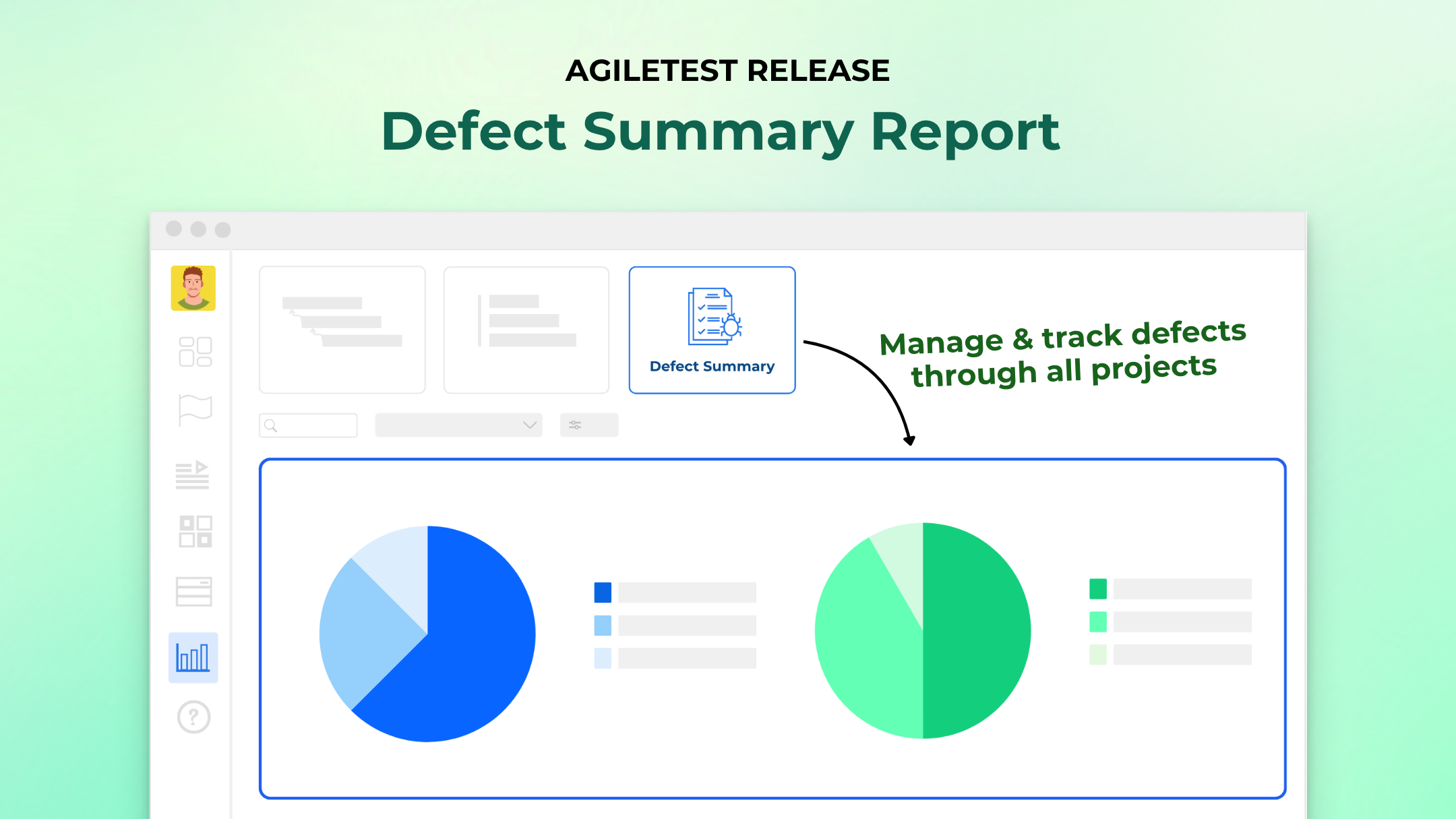 AGILETEST RELEASE

Defect Summary Report

Defect Summary

Manage & track defects through all projects